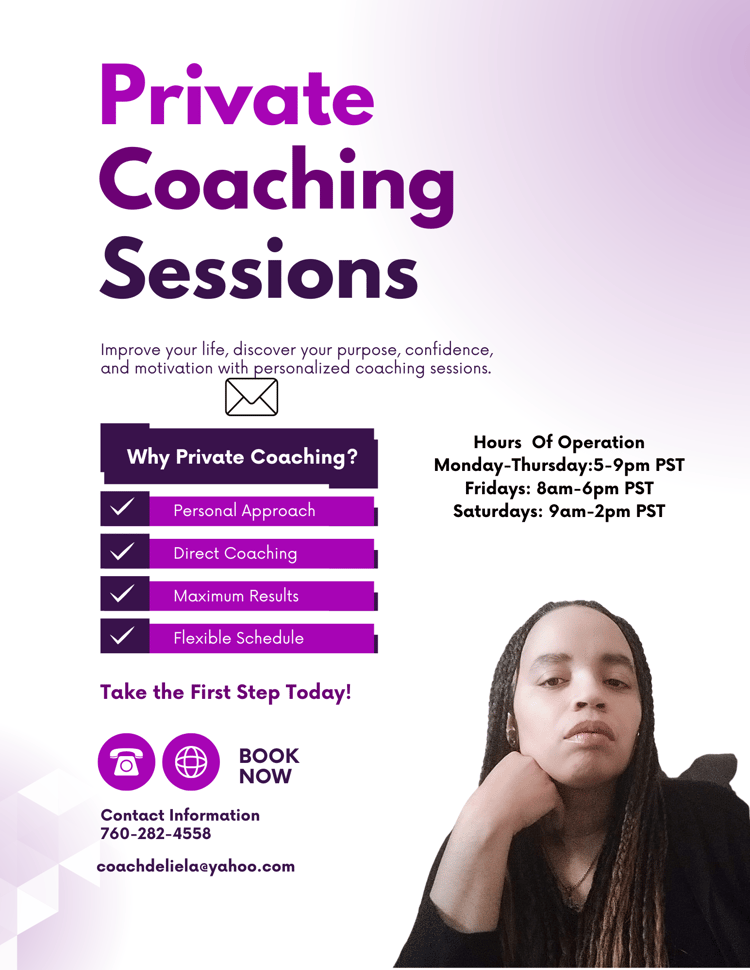 Private Coaching Sessions

Improve your life, discover your purpose, confidence, and motivation with personalized coaching sessions.

Why Private Coaching?

Personal Approach

Direct Coaching

Maximum Results

Flexible Schedule

Hours Of Operation
Monday-Thursday:5-9pm PST
Fridays: 8am-6pm PST
Saturdays: 9am-2pm PST

Take the First Step Today!

BOOK NOW

Contact Information
760-282-4558

coachdeliela@yahoo.com